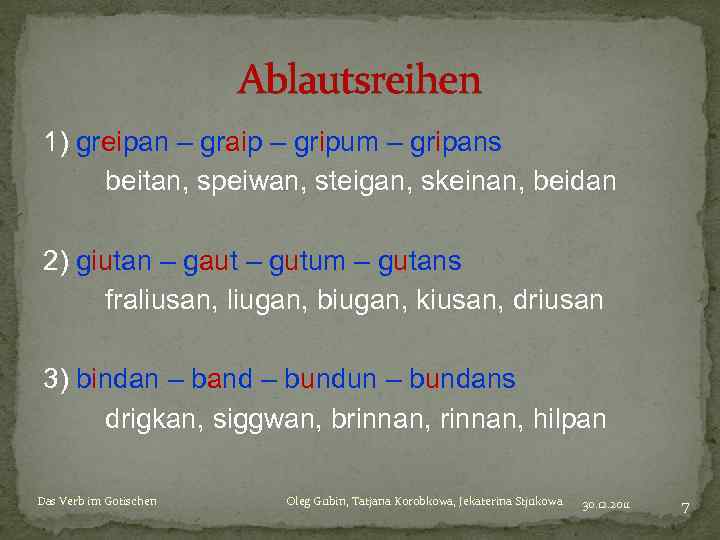 Ablautsreihen

1) greipan – graip – gripum – gripans
beitan, speiwan, steigan, skeinan, beidan

2) giutan – gaut – gutum – gutans
fraliusan, liugan, biugan, kiusan, driusan

3) bindan – band – bundun – bundans
drigkan, siggwan, brinnan, rinnan, hilpan

Das Verb im Gotischen

Oleg Gubin, Tatjana Korobkowa, Jekaterina Stjukowa

30.12.2011

7